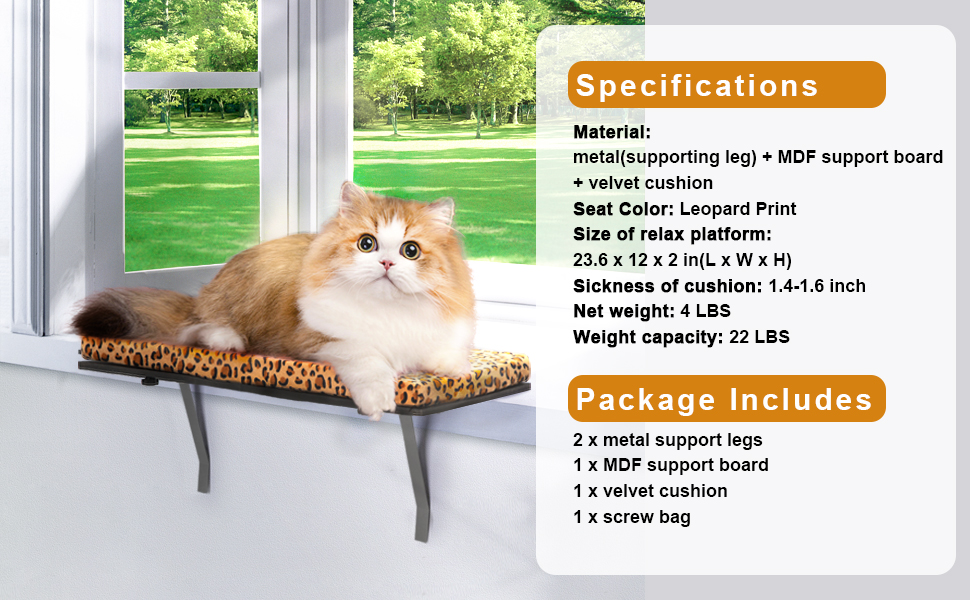 Specifications

Material:
metal(supporting leg) + MDF support board + velvet cushion
Seat Color: Leopard Print
Size of relax platform:
23.6 x 12 x 2 in(L x W x H)
Sickness of cushion: 1.4-1.6 inch
Net weight: 4 LBS
Weight capacity: 22 LBS

Package Includes

2 x metal support legs
1 x MDF support board
1 x velvet cushion
1 x screw bag